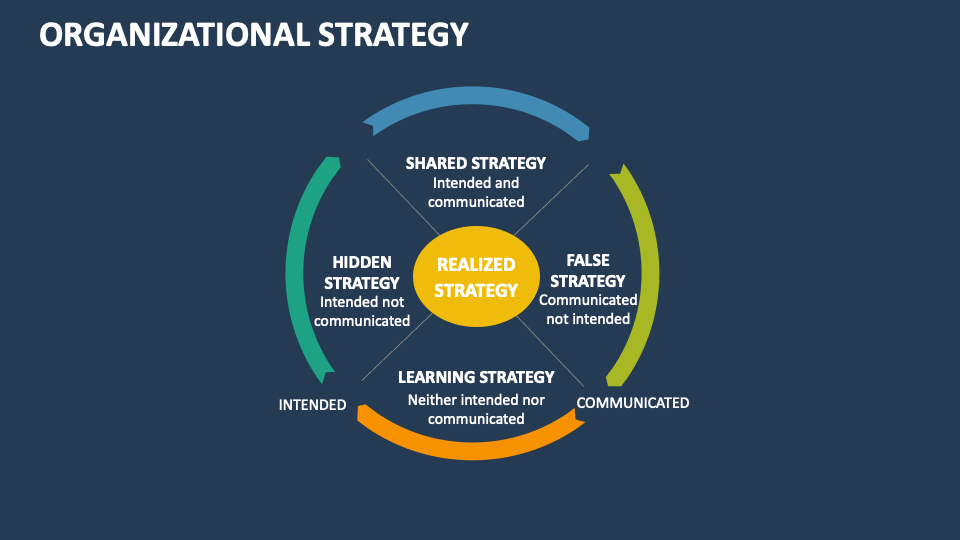 ORGANIZATIONAL STRATEGY

SHARED STRATEGY
Intended and communicated

HIDDEN STRATEGY
Intended not communicated

REALIZED STRATEGY

FALSE STRATEGY
Communicated not intended

LEARNING STRATEGY
Neither intended nor communicated

INTENDED

COMMUNICATED